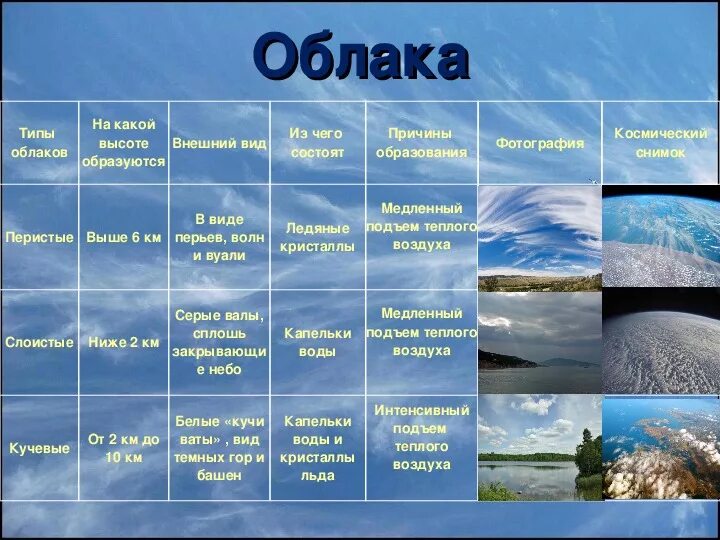 Облака

| Типы облаков | На какой высоте образуются | Внешний вид | Из чего состоят | Причины образования | Фотография | Космический снимок |
|---|---|---|---|---|---|---|
| Перистые | Выше 6 км | В виде перьев, волн и вуали | Ледяные кристаллы | Медленный подъем теплого воздуха | | |
| Слоистые | Ниже 2 км | Серые валы, сплошь закрывающие небо | Капельки воды | Медленный подъем теплого воздуха | | |
| Кучевые | От 2 км до 10 км | Белые «кучи ваты» , вид темных гор и башен | Капельки воды и кристаллы льда | Интенсивный подъем теплого воздуха | | |